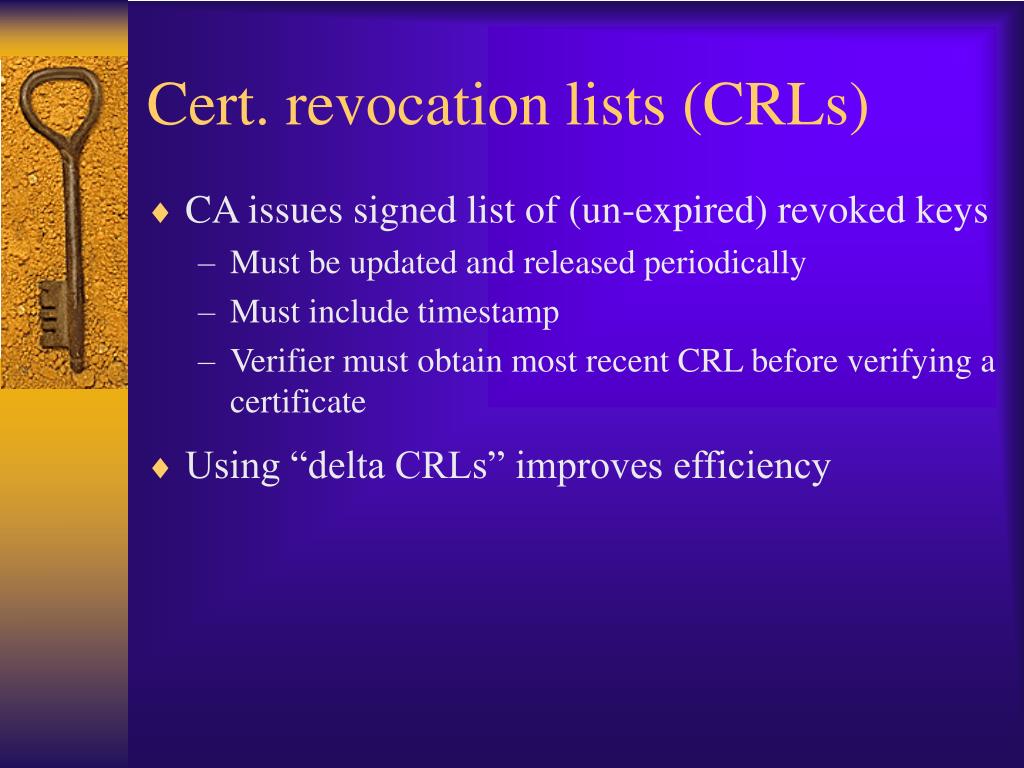 Cert. revocation lists (CRLs)

♦ CA issues signed list of (un-expired) revoked keys
– Must be updated and released periodically
– Must include timestamp
– Verifier must obtain most recent CRL before verifying a certificate

♦ Using “delta CRLs” improves efficiency